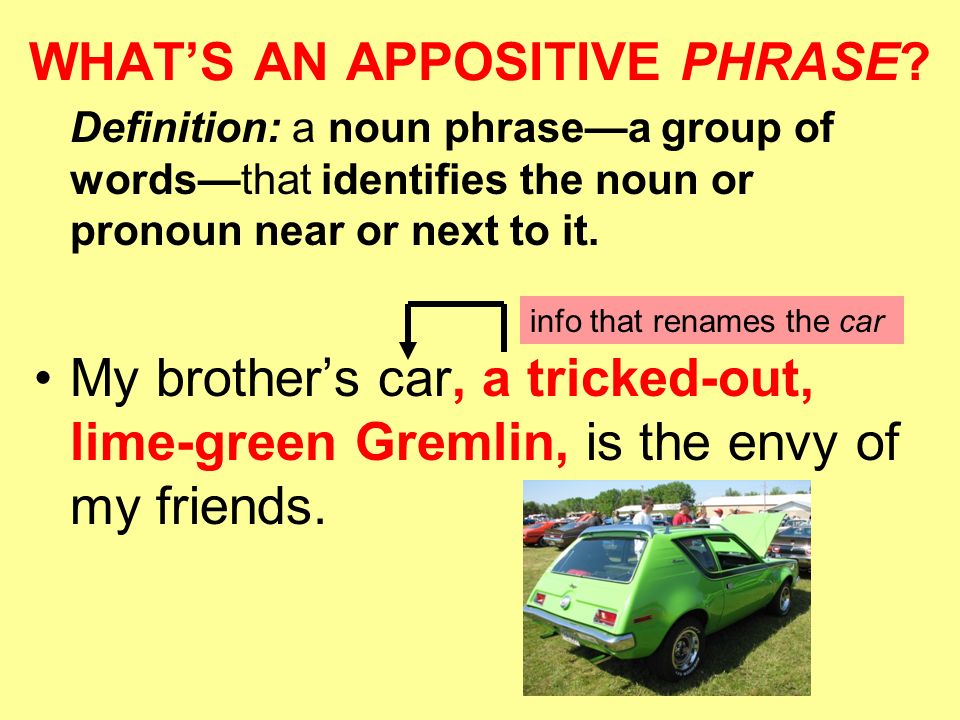 WHAT'S AN APPOSITIVE PHRASE?

Definition: a noun phrase—a group of words—that identifies the noun or pronoun near or next to it.

info that renames the car

• My brother's car, a tricked-out, lime-green Gremlin, is the envy of my friends.